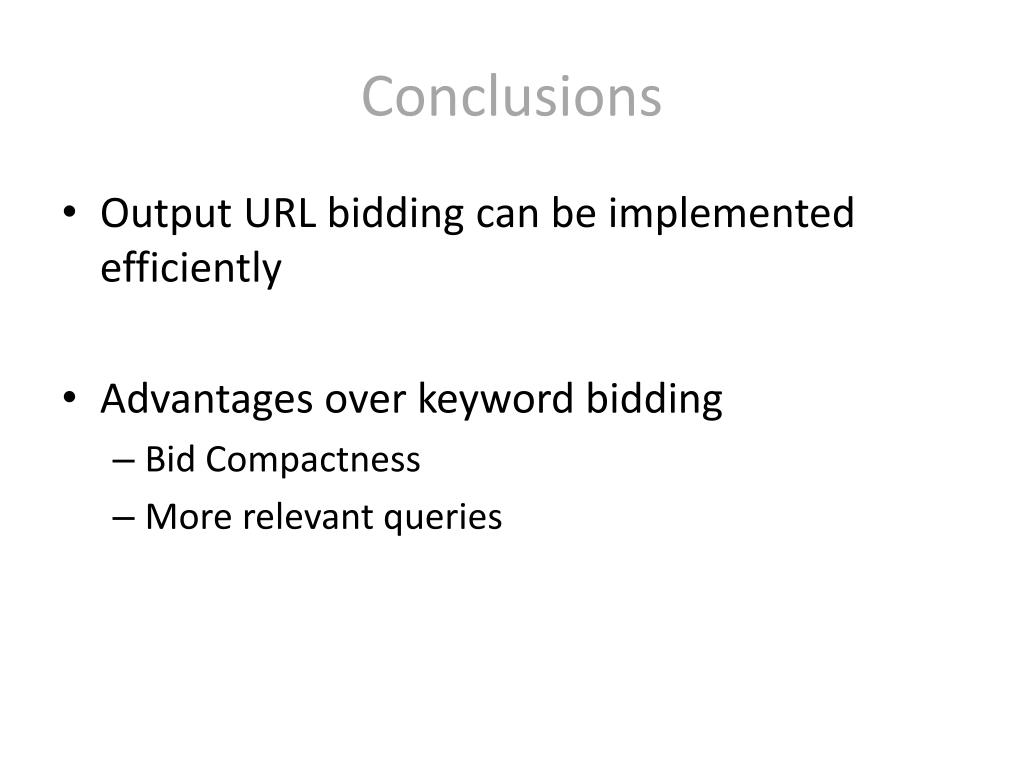 Conclusions

• Output URL bidding can be implemented efficiently

• Advantages over keyword bidding
– Bid Compactness
– More relevant queries